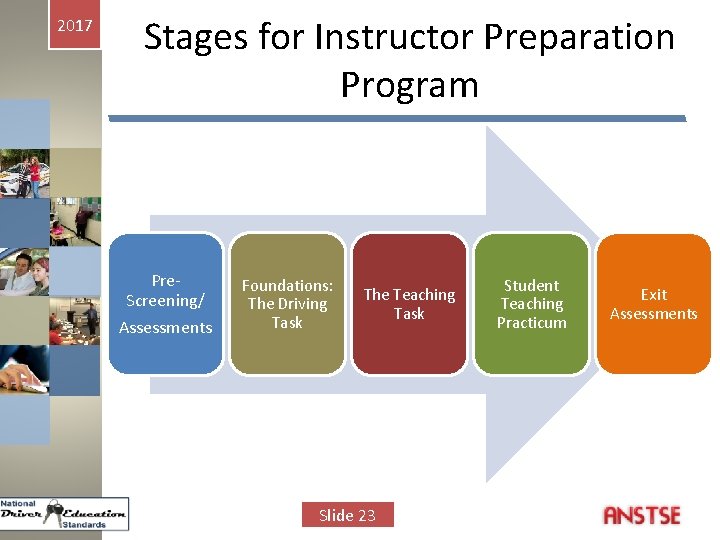 2017

Stages for Instructor Preparation Program

Pre-Screening/ Assessments

Foundations: The Driving Task

The Teaching Task

Student Teaching Practicum

Exit Assessments

National Driver Education Standards

Slide 23

ANSTSE